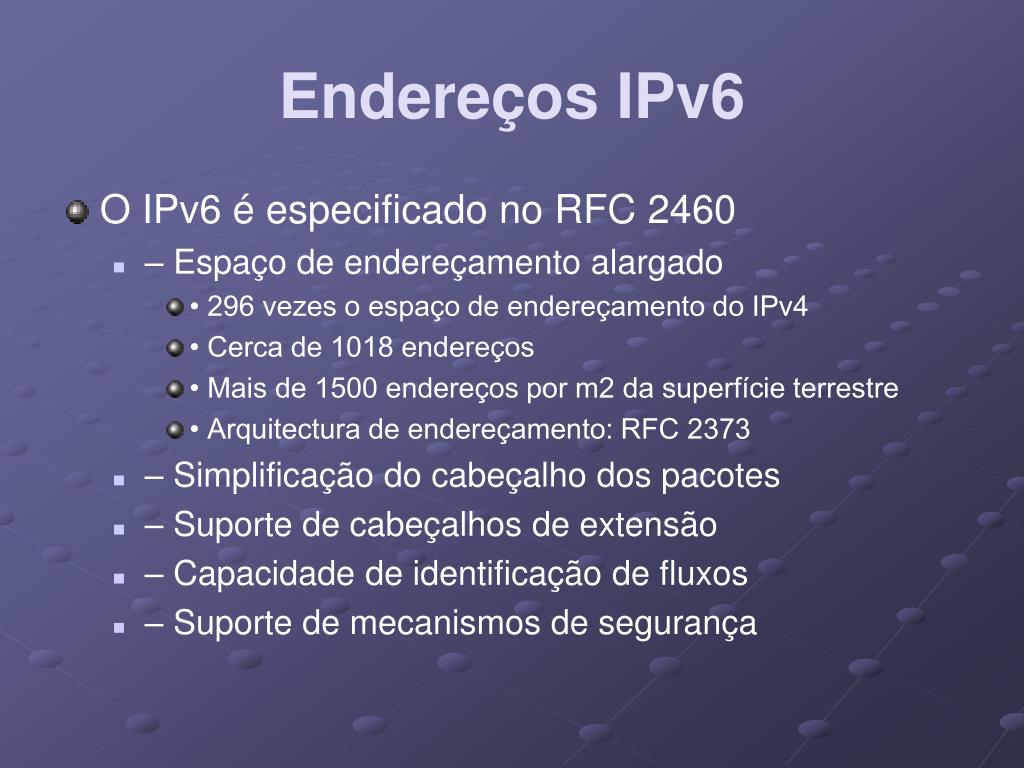 Endereços IPv6

O IPv6 é especificado no RFC 2460

– Espaço de endereçamento alargado

• 296 vezes o espaço de endereçamento do IPv4

• Cerca de 1018 endereços

• Mais de 1500 endereços por m2 da superfície terrestre

• Arquitectura de endereçamento: RFC 2373

– Simplificação do cabeçalho dos pacotes

– Suporte de cabeçalhos de extensão

– Capacidade de identificação de fluxos

– Suporte de mecanismos de segurança